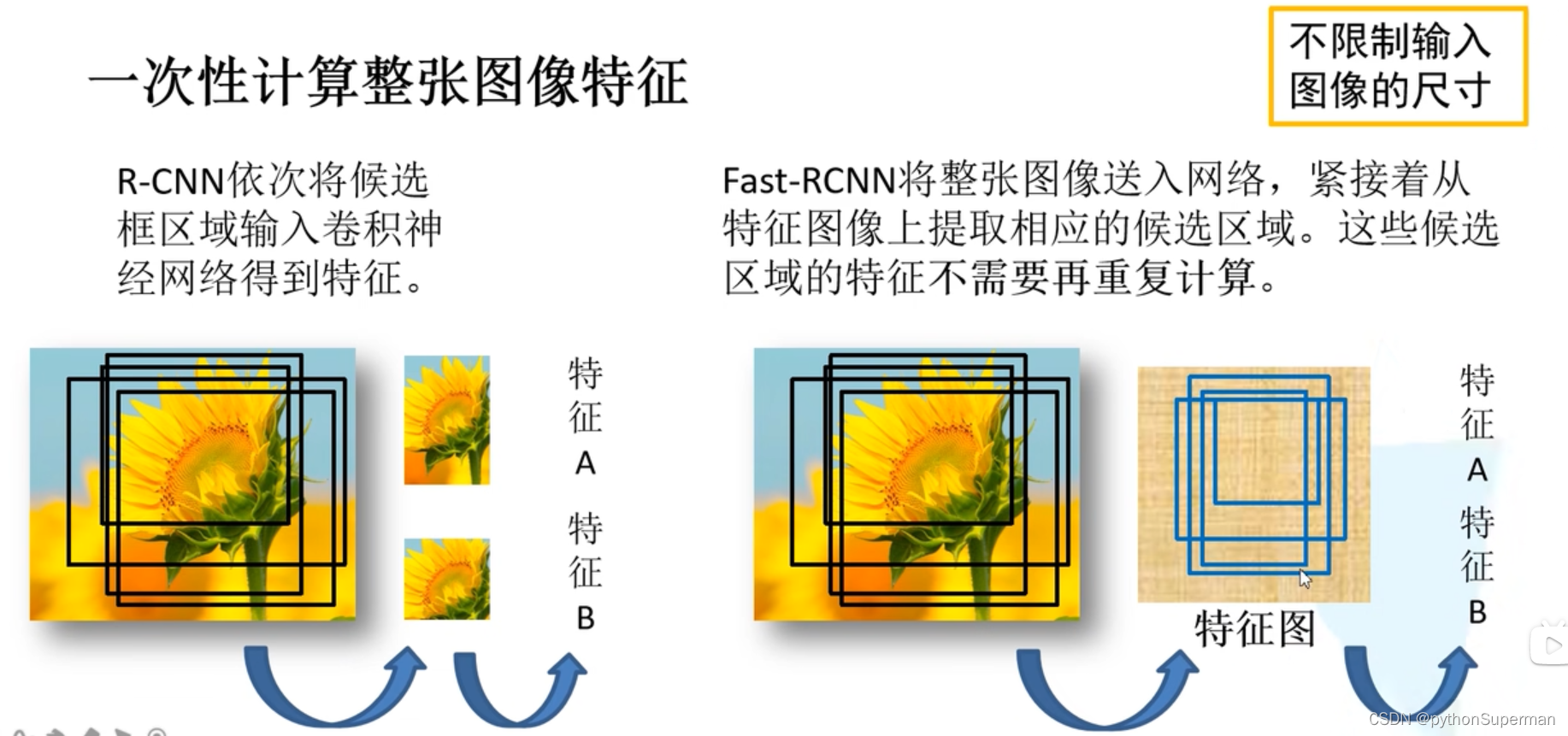 一次性计算整张图像特征

不限制输入图像的尺寸

R-CNN依次将候选框区域输入卷积神经网络得到特征。

Fast-RCNN将整张图像送入网络，紧接着从特征图像上提取相应的候选区域。这些候选区域的特征不需要再重复计算。

特征A

特征B

特征图

特征A

特征B

CSDN @pythonSuperman